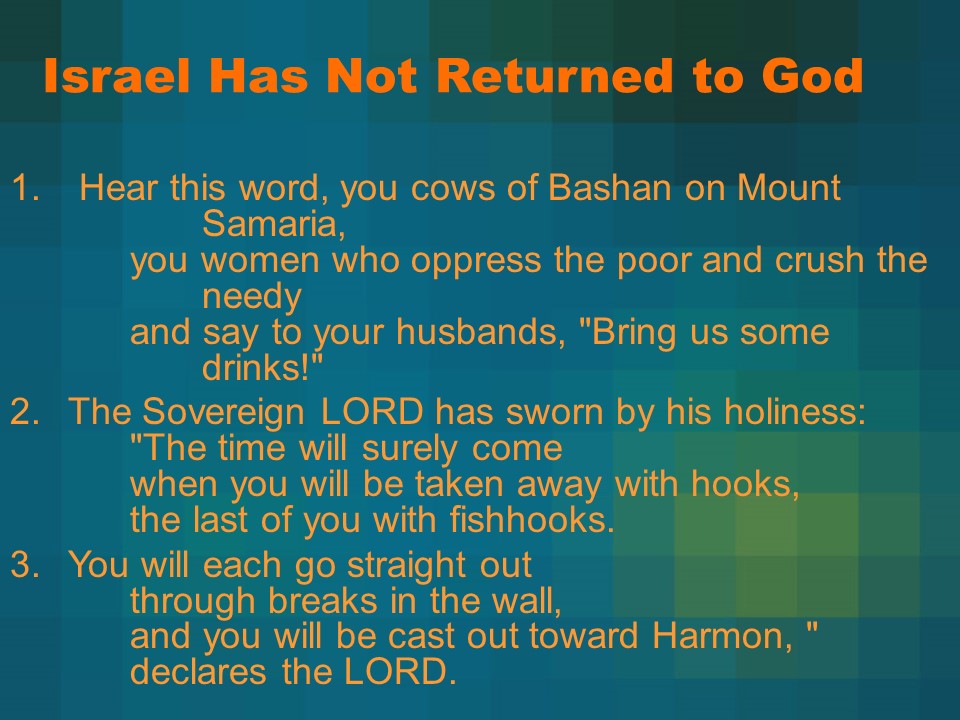 Israel Has Not Returned to God

1. Hear this word, you cows of Bashan on Mount Samaria,
you women who oppress the poor and crush the needy
and say to your husbands, "Bring us some drinks!"

2. The Sovereign LORD has sworn by his holiness:
"The time will surely come
when you will be taken away with hooks,
the last of you with fishhooks.

3. You will each go straight out
through breaks in the wall,
and you will be cast out toward Harmon, "
declares the LORD.